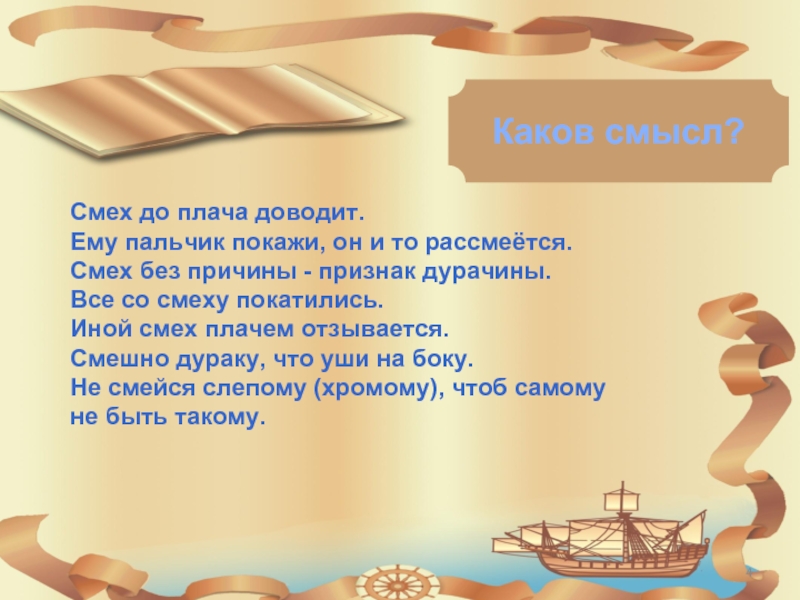 Каков смысл?

Смех до плача доводит.
Ему пальчик покажи, он и то рассмеётся.
Смех без причины - признак дурачины.
Все со смеху покатились.
Иной смех плачем отзывается.
Смешно дураку, что уши на боку.
Не смейся слепому (хромому), чтоб самому не быть такому.